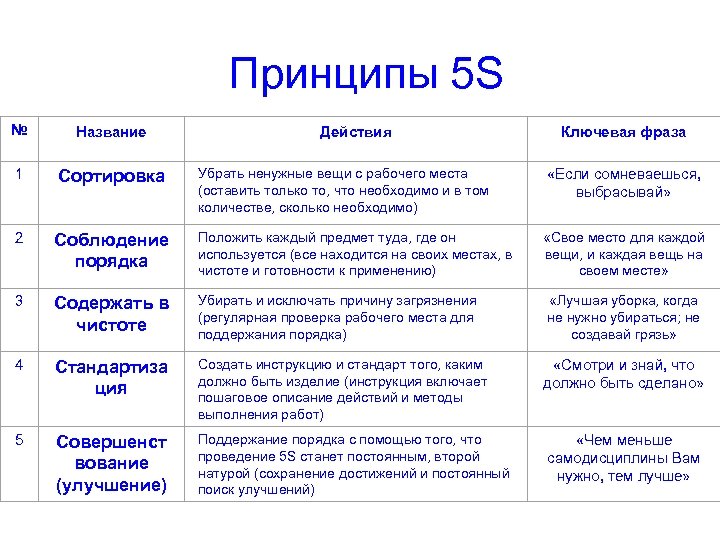 Принципы 5S

| № | Название | Действия | Ключевая фраза |
|---|---|---|---|
| 1 | Сортировка | Убрать ненужные вещи с рабочего места (оставить только то, что необходимо и в том количестве, сколько необходимо) | «Если сомневаешься, выбрасывай» |
| 2 | Соблюдение порядка | Положить каждый предмет туда, где он используется (все находится на своих местах, в чистоте и готовности к применению) | «Свое место для каждой вещи, и каждая вещь на своем месте» |
| 3 | Содержать в чистоте | Убирать и исключать причину загрязнения (регулярная проверка рабочего места для поддержания порядка) | «Лучшая уборка, когда не нужно убираться; не создавай грязь» |
| 4 | Стандартизация | Создать инструкцию и стандарт того, каким должно быть изделие (инструкция включает пошаговое описание действий и методы выполнения работ) | «Смотри и знай, что должно быть сделано» |
| 5 | Совершенствование (улучшение) | Поддержание порядка с помощью того, что проведение 5S станет постоянным, второй натурой (сохранение достижений и постоянный поиск улучшений) | «Чем меньше самодисциплины Вам нужно, тем лучше» |